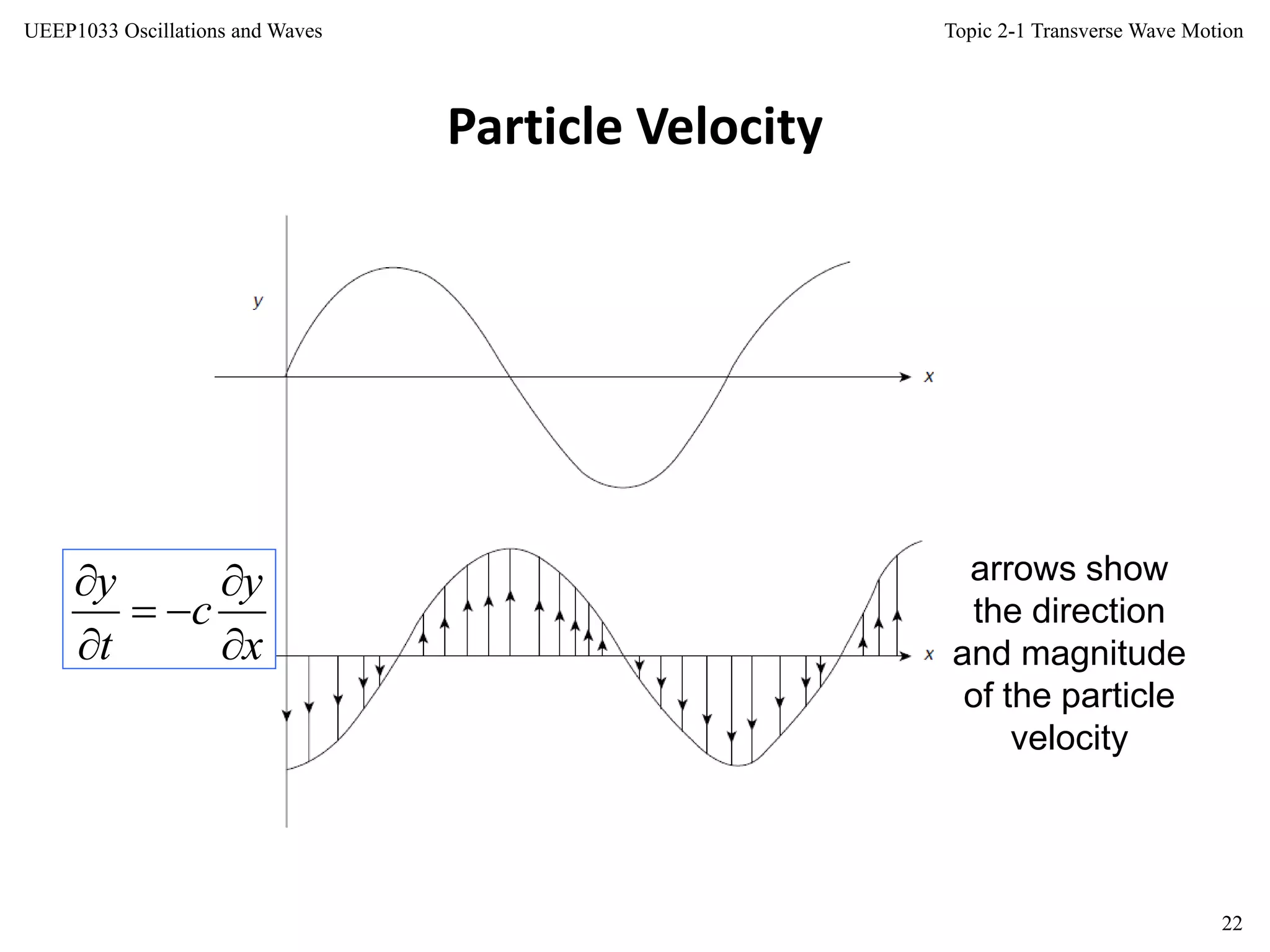 UEEP1033 Oscillations and Waves

Topic 2-1 Transverse Wave Motion

Particle Velocity

y

x

$\frac{\partial y}{\partial t} = -c\frac{\partial y}{\partial x}$

x

arrows show the direction and magnitude of the particle velocity

22